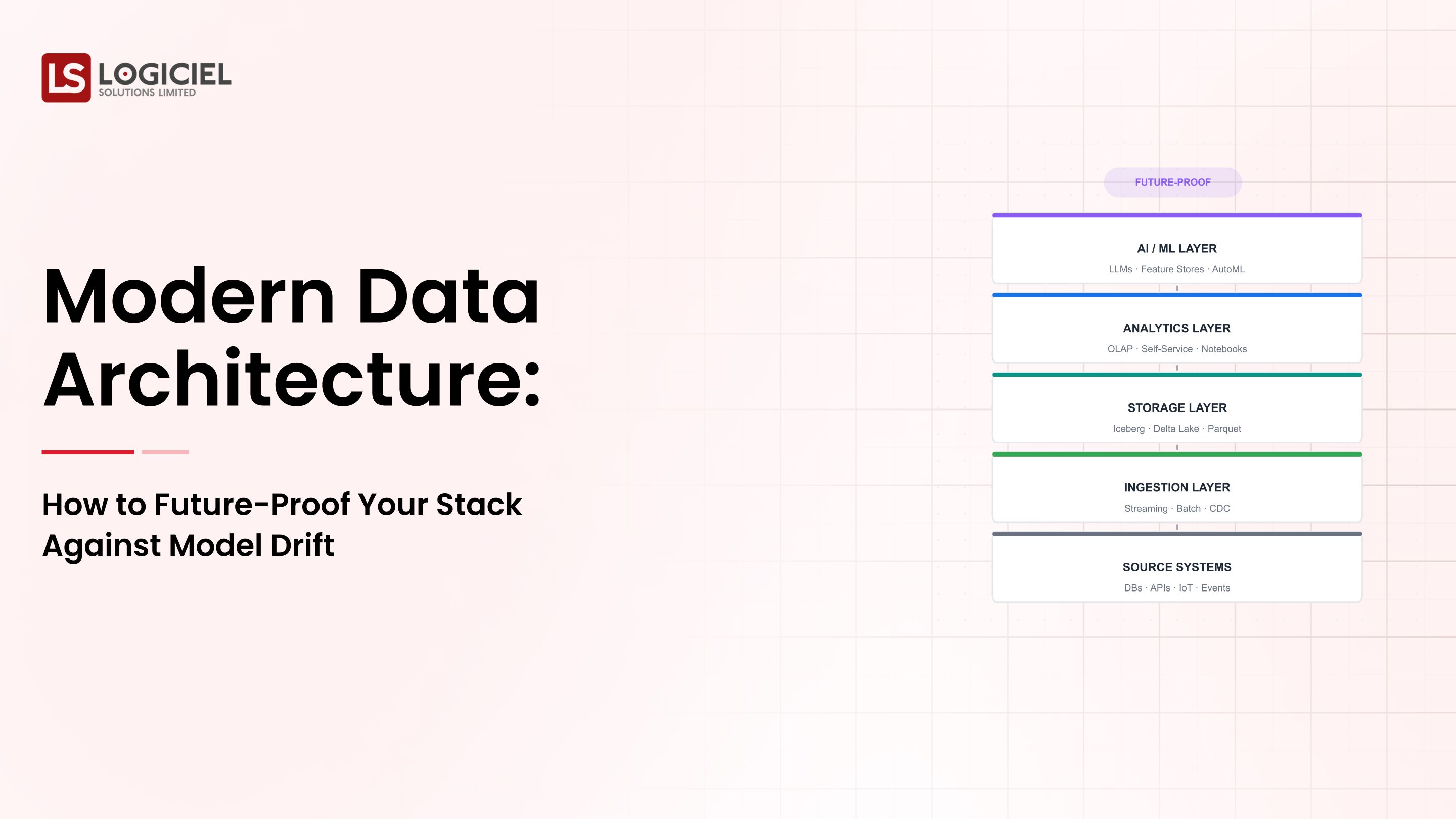 LS LOGICIEL
SOLUTIONS LIMITED

Modern Data Architecture:

How to Future-Proof Your Stack Against Model Drift

FUTURE-PROOF

AI / ML LAYER
LLMs · Feature Stores · AutoML

ANALYTICS LAYER
OLAP · Self-Service · Notebooks

STORAGE LAYER
Iceberg · Delta Lake · Parquet

INGESTION LAYER
Streaming · Batch · CDC

SOURCE SYSTEMS
DBs · APIs · IoT · Events